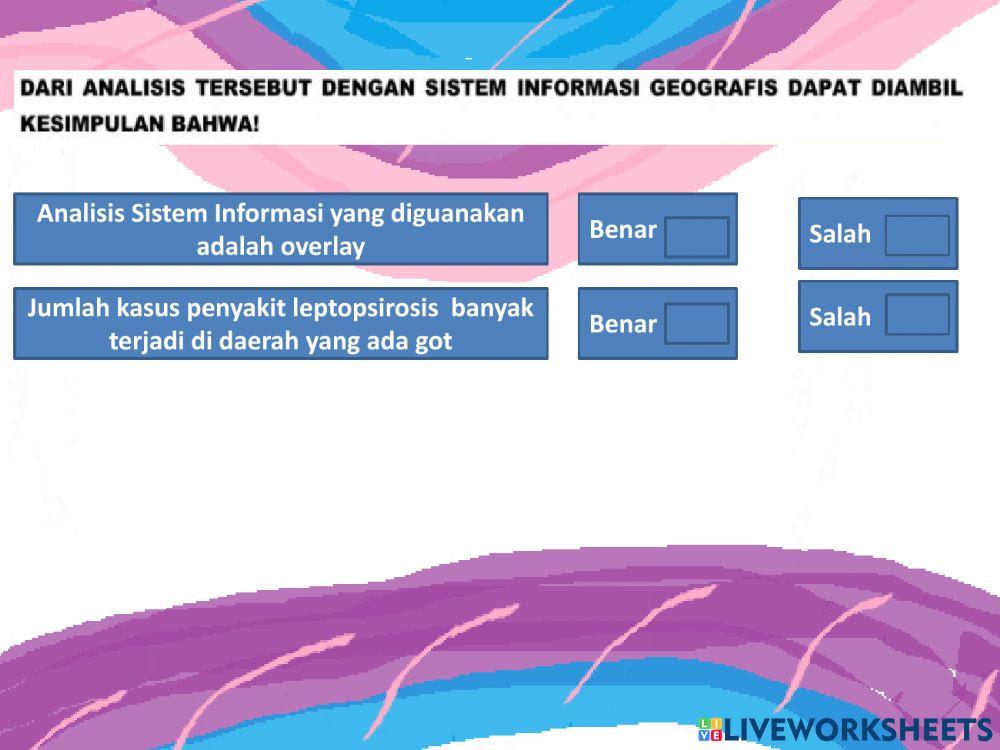 DARI ANALISIS TERSEBUT DENGAN SISTEM INFORMASI GEOGRAFIS DAPAT DIAMBIL KESIMPULAN BAHWA!

Analisis Sistem Informasi yang diguanakan adalah overlay

Benar

Salah

Jumlah kasus penyakit leptopsirosis banyak terjadi di daerah yang ada got

Benar

Salah

LIVEWORKSHEETS